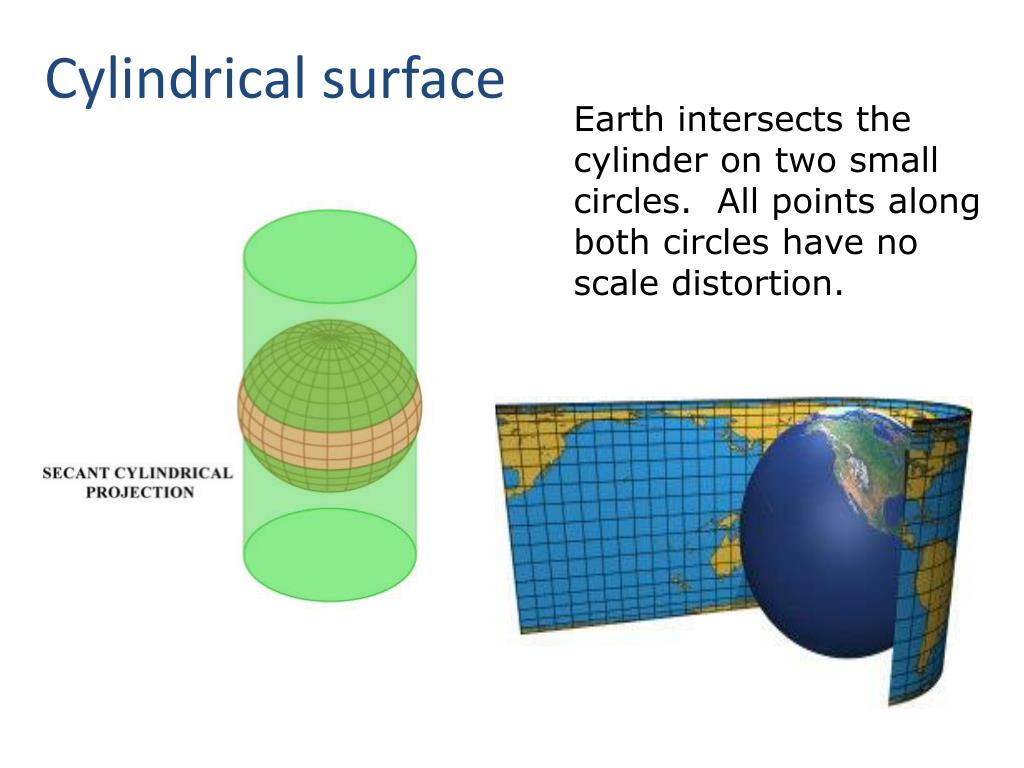 Cylindrical surface

Earth intersects the cylinder on two small circles. All points along both circles have no scale distortion.

SECANT CYLINDRICAL PROJECTION